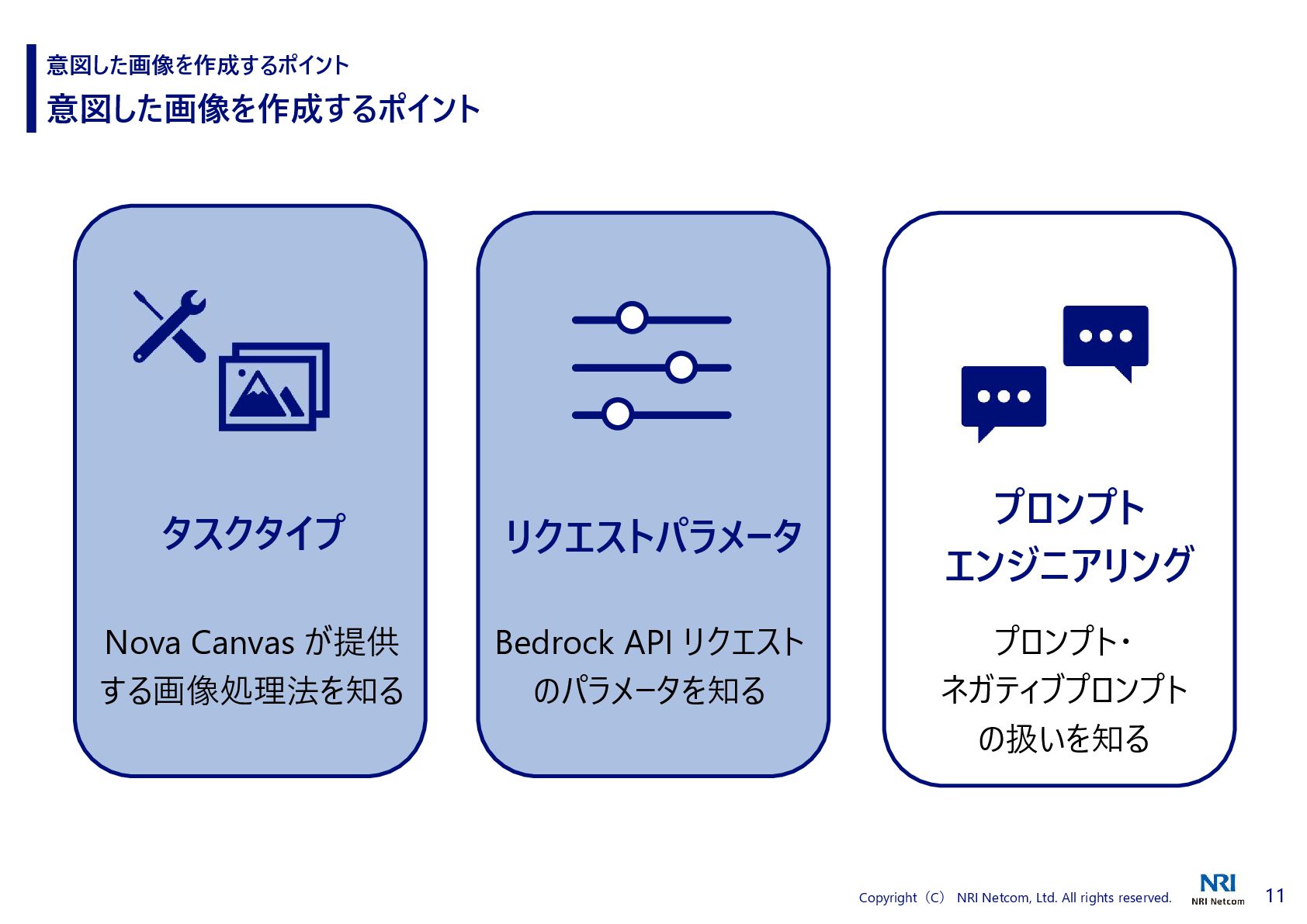 意図した画像を作成するポイント

意図した画像を作成するポイント

タスクタイプ

Nova Canvas が提供する画像処理法を知る

リクエストパラメータ

Bedrock API リクエストのパラメータを知る

プロンプトエンジニアリング

プロンプト・ネガティブプロンプトの扱いを知る

Copyright（C） NRI Netcom, Ltd. All rights reserved.

NRI

NRI Netcom

11